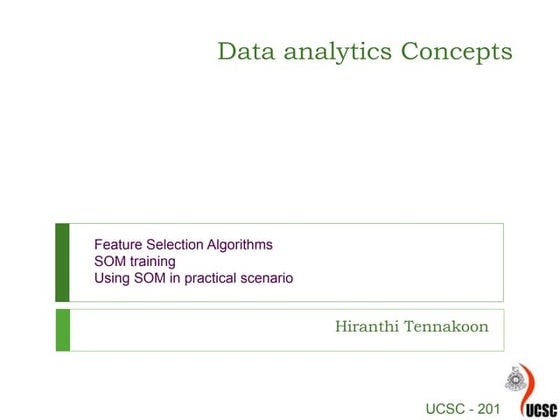 Data analytics Concepts

Feature Selection Algorithms
SOM training
Using SOM in practical scenario

Hiranthi Tennakoon

UCSC - 201

UCSC